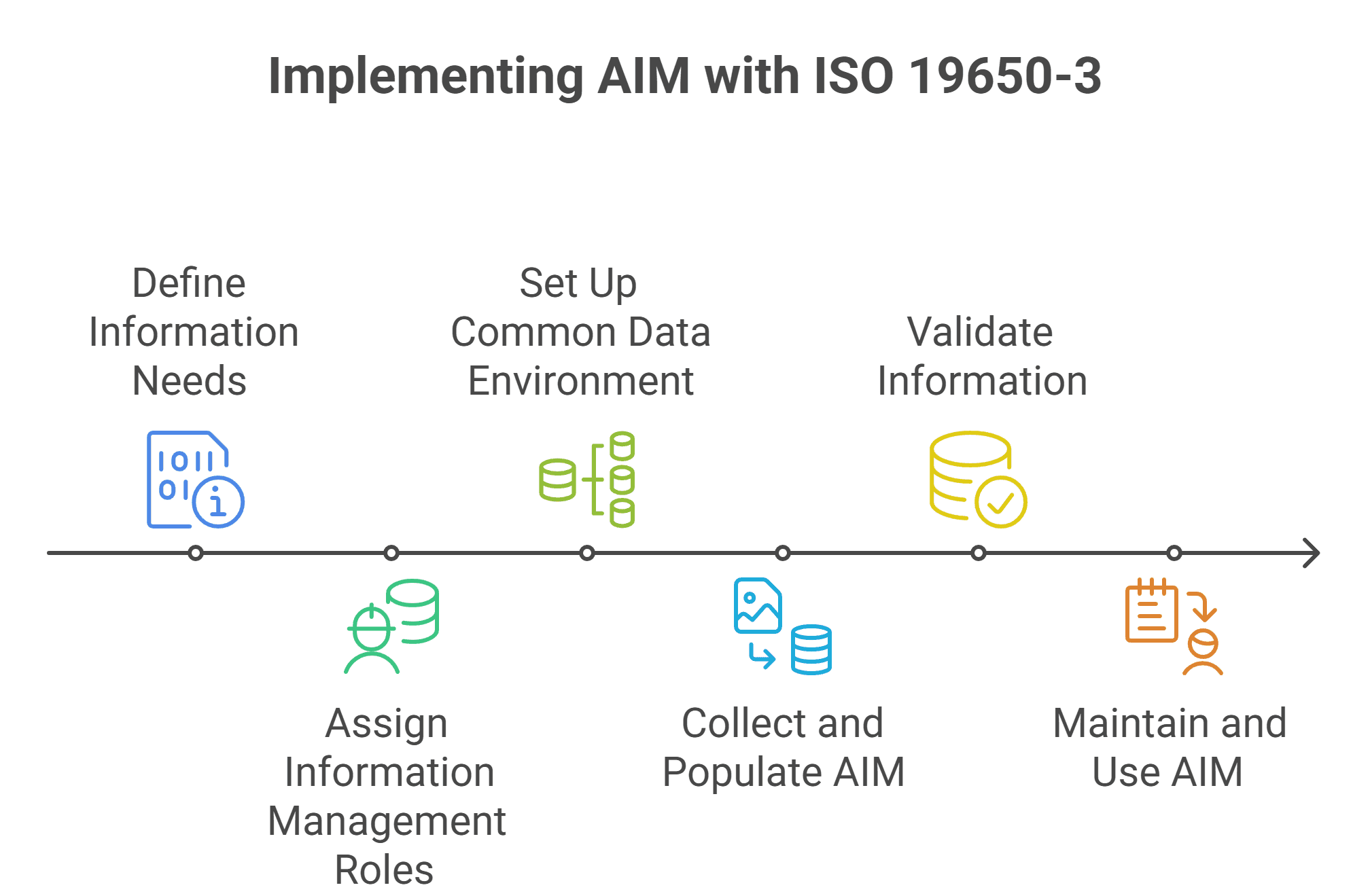 Implementing AIM with ISO 19650-3

Define Information Needs

Assign Information Management Roles

Set Up Common Data Environment

Collect and Populate AIM

Validate Information

Maintain and Use AIM